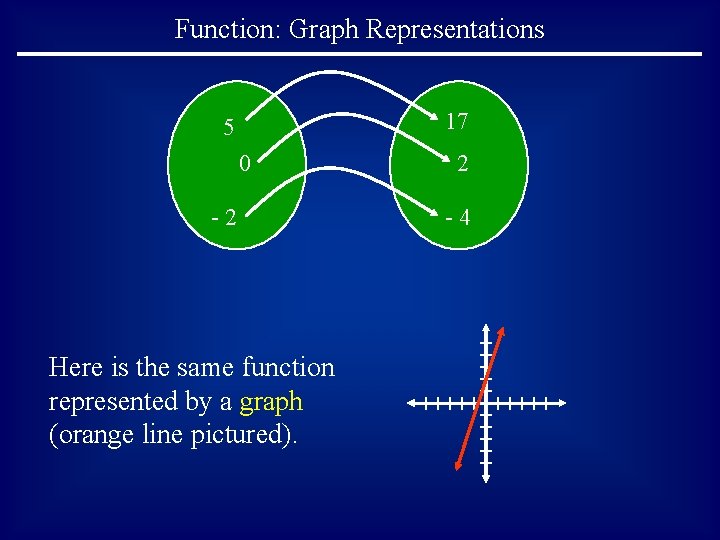 Function: Graph Representations

5
0
- 2

17
2
- 4

Here is the same function represented by a graph (orange line pictured).